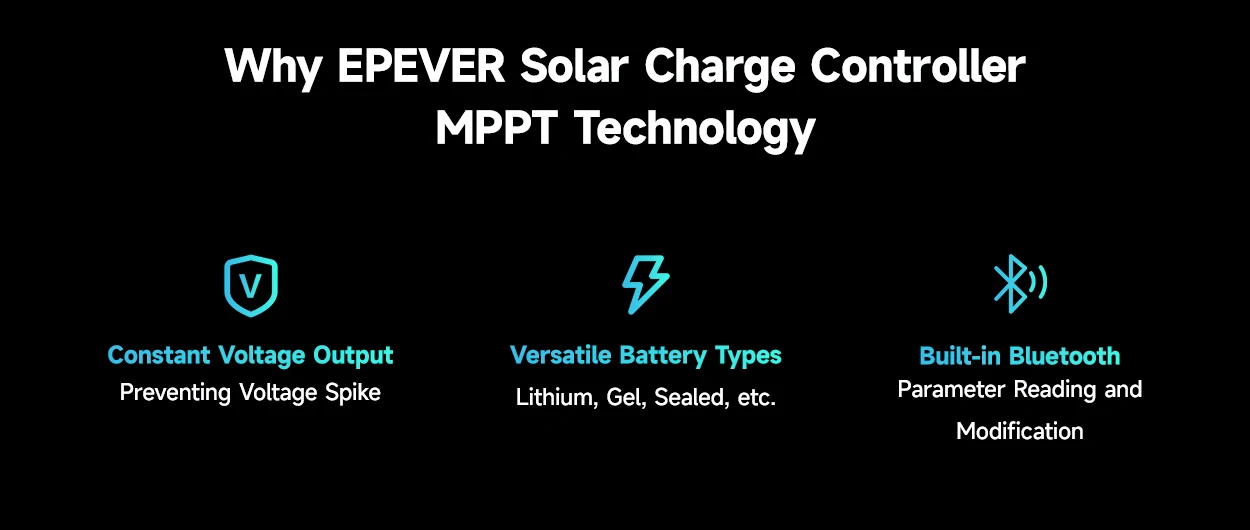 Why EPEVER Solar Charge Controller MPPT Technology

V

Constant Voltage Output
Preventing Voltage Spike

Versatile Battery Types
Lithium, Gel, Sealed, etc.

Built-in Bluetooth
Parameter Reading and Modification